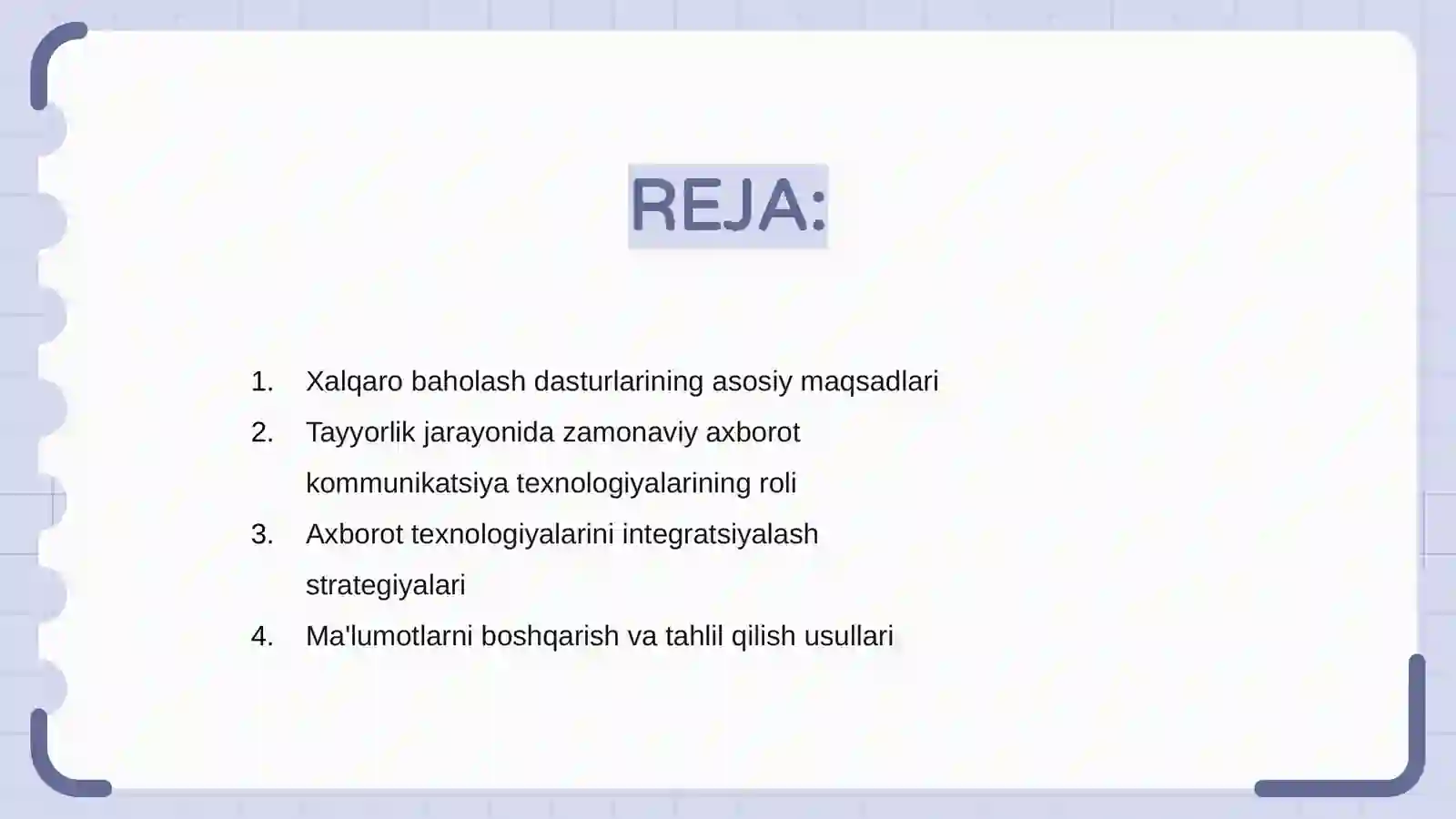 REJA:

1. Xalqaro baholash dasturlarining asosiy maqsadlari
2. Tayyorlik jarayonida zamonaviy axborot kommunikatsiya texnologiyalarining roli
3. Axborot texnologiyalarini integratsiyalash strategiyalari
4. Ma'lumotlarni boshqarish va tahlil qilish usullari